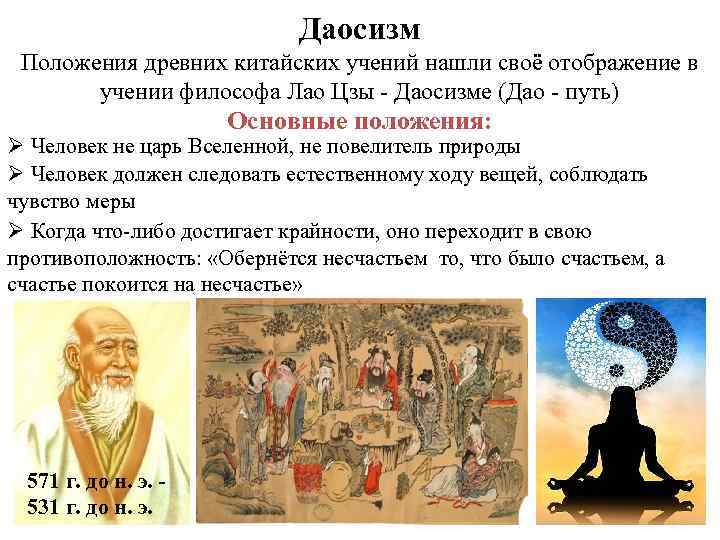 Даосизм

Положения древних китайских учений нашли своё отображение в учении философа Лао Цзы - Даосизме (Дао - путь)

Основные положения:

➢ Человек не царь Вселенной, не повелитель природы

➢ Человек должен следовать естественному ходу вещей, соблюдать чувство меры

➢ Когда что-либо достигает крайности, оно переходит в свою противоположность: «Обернётся несчастьем то, что было счастьем, а счастье покоится на несчастье»

571 г. до н. э. - 531 г. до н. э.